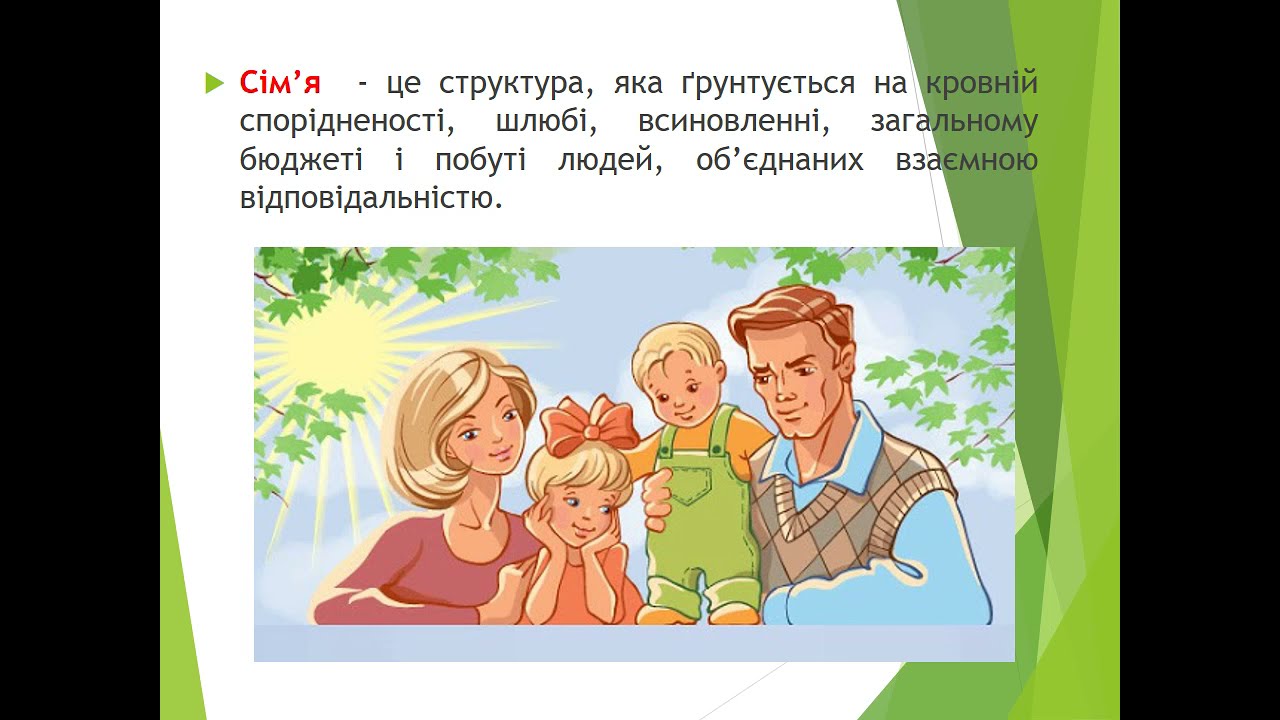 Сім’я - це структура, яка ґрунтується на кровній спорідненості, шлюбі, всиновленні, загальному бюджеті і побуті людей, об’єднаних взаємною відповідальністю.